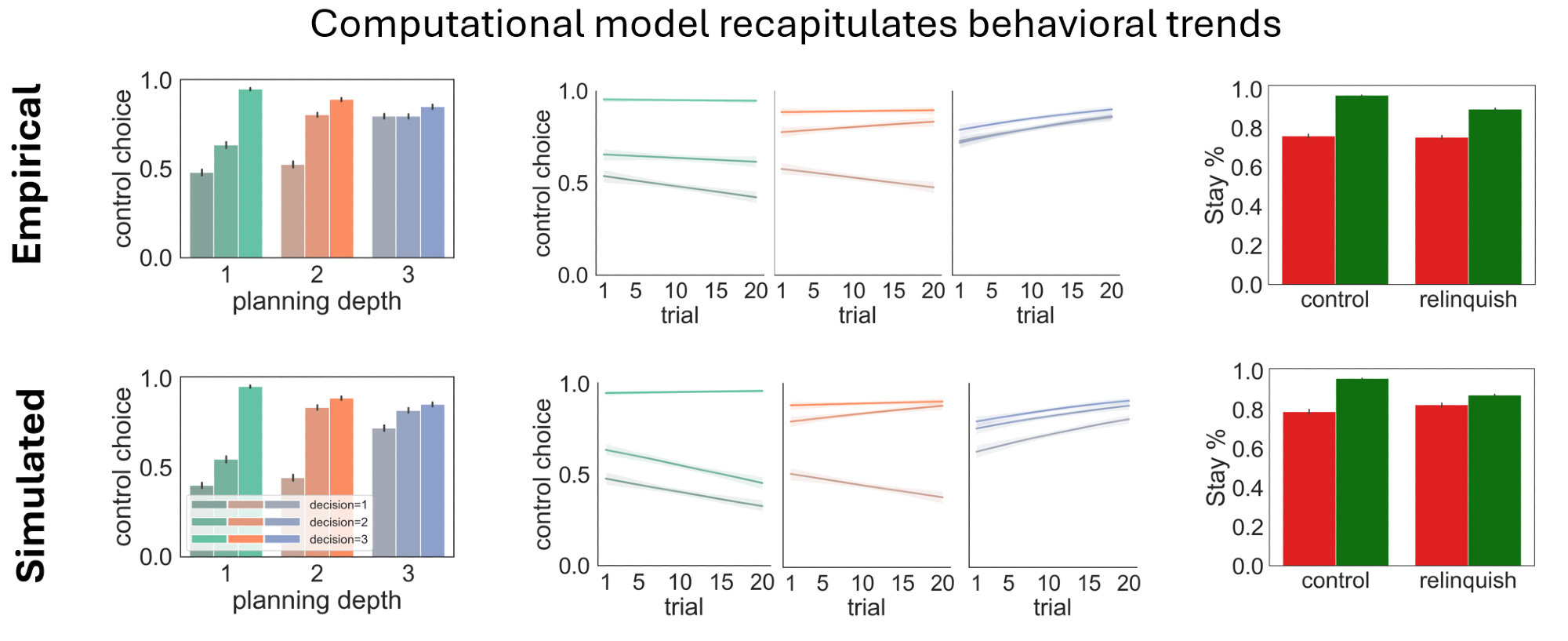 Computational model recapitulates behavioral trends

Empirical

control choice
1.0
0.5
0.0
1
2
3
planning depth

control choice
1.0
0.5
0.0
1 5 10 15 20
trial
1 5 10 15 20
trial
1 5 10 15 20
trial

Stay %
1.0
0.8
0.6
0.4
0.2
0.0
control
relinquish

Simulated

control choice
1.0
0.5
0.0
decision=1
decision=2
decision=3
1
2
3
planning depth

control choice
1.0
0.5
0.0
1 5 10 15 20
trial
1 5 10 15 20
trial
1 5 10 15 20
trial

Stay %
1.0
0.8
0.6
0.4
0.2
0.0
control
relinquish